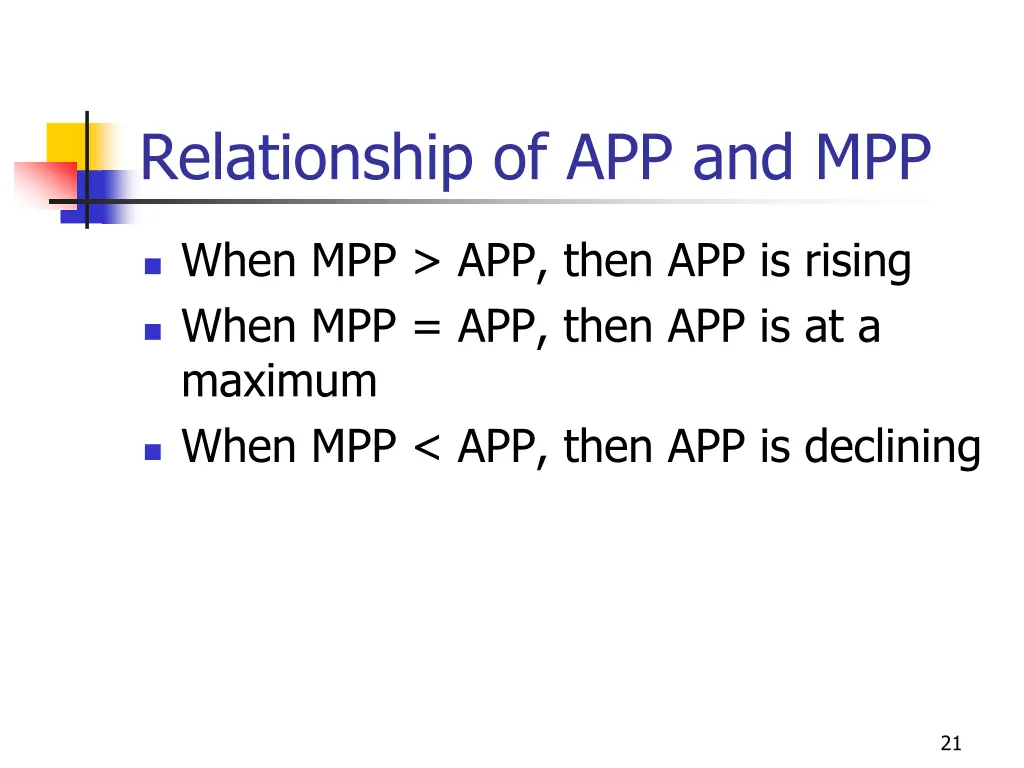 Relationship of APP and MPP

- When MPP > APP, then APP is rising
- When MPP = APP, then APP is at a maximum
- When MPP < APP, then APP is declining

21